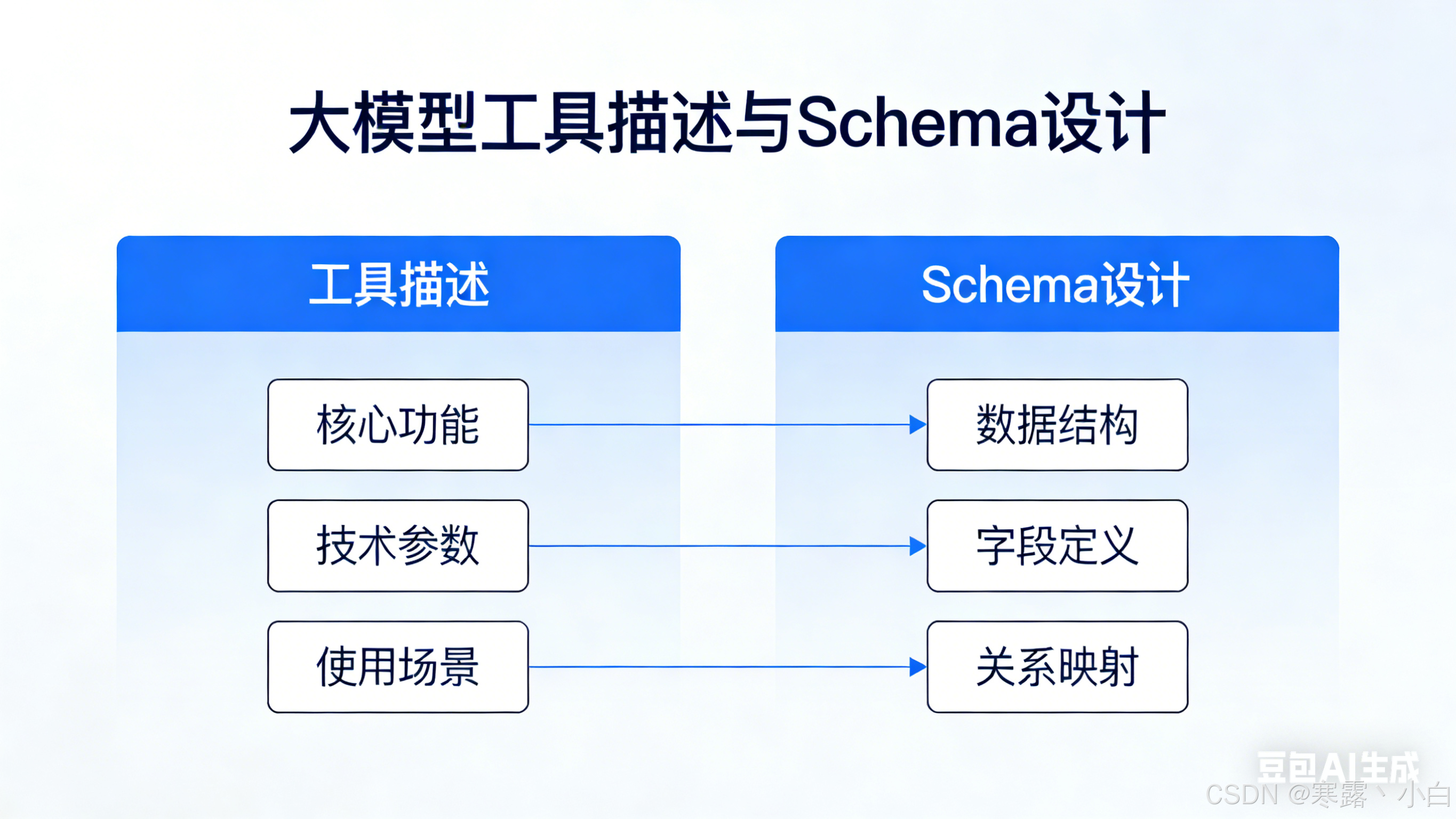 大模型工具描述与Schema设计

工具描述

核心功能

技术参数

使用场景

Schema设计

数据结构

字段定义

关系映射

豆包AI生成

CSDN @寒露、小白